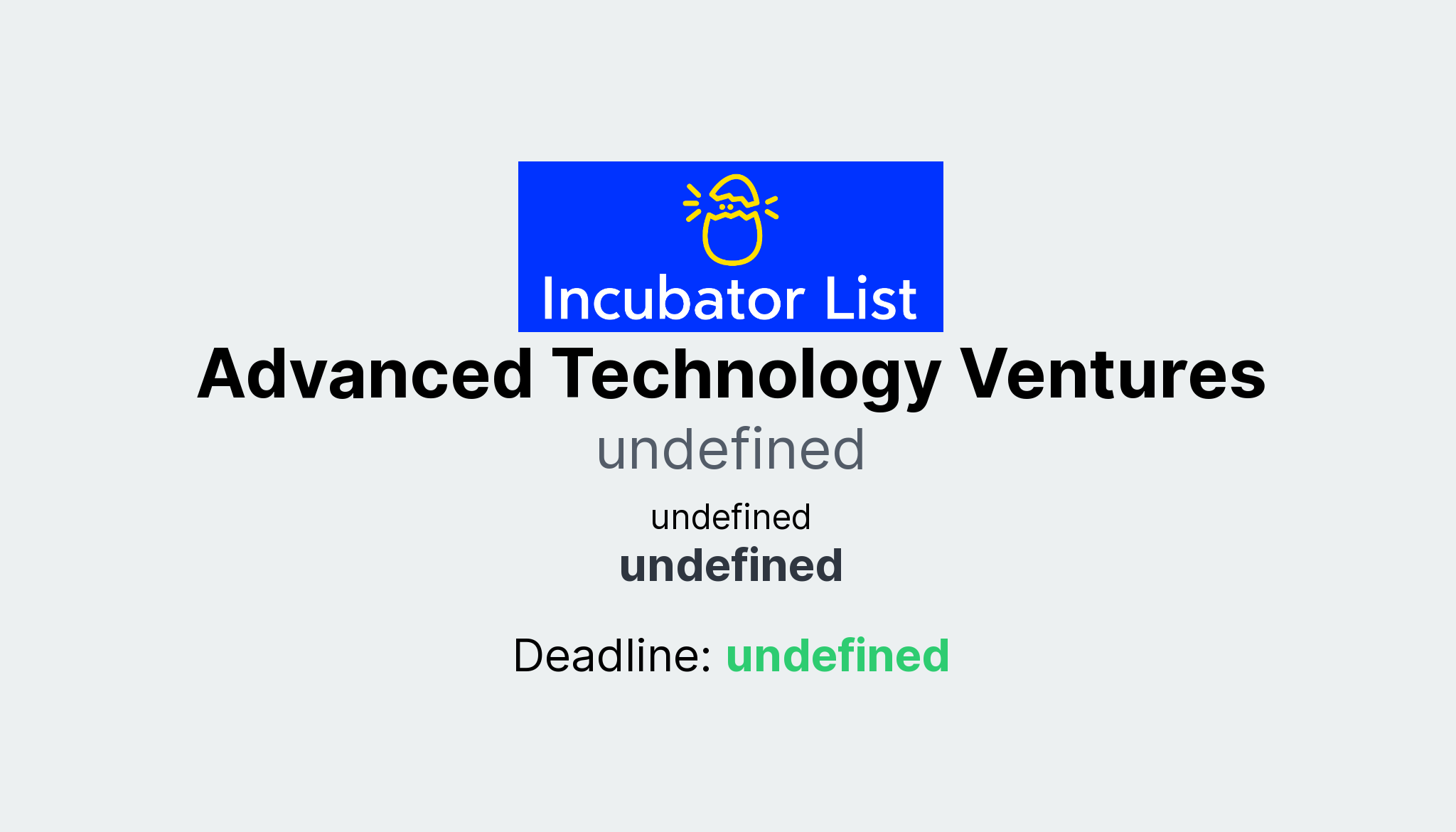 Incubator List

Advanced Technology Ventures

undefined

undefined

undefined

Deadline: undefined